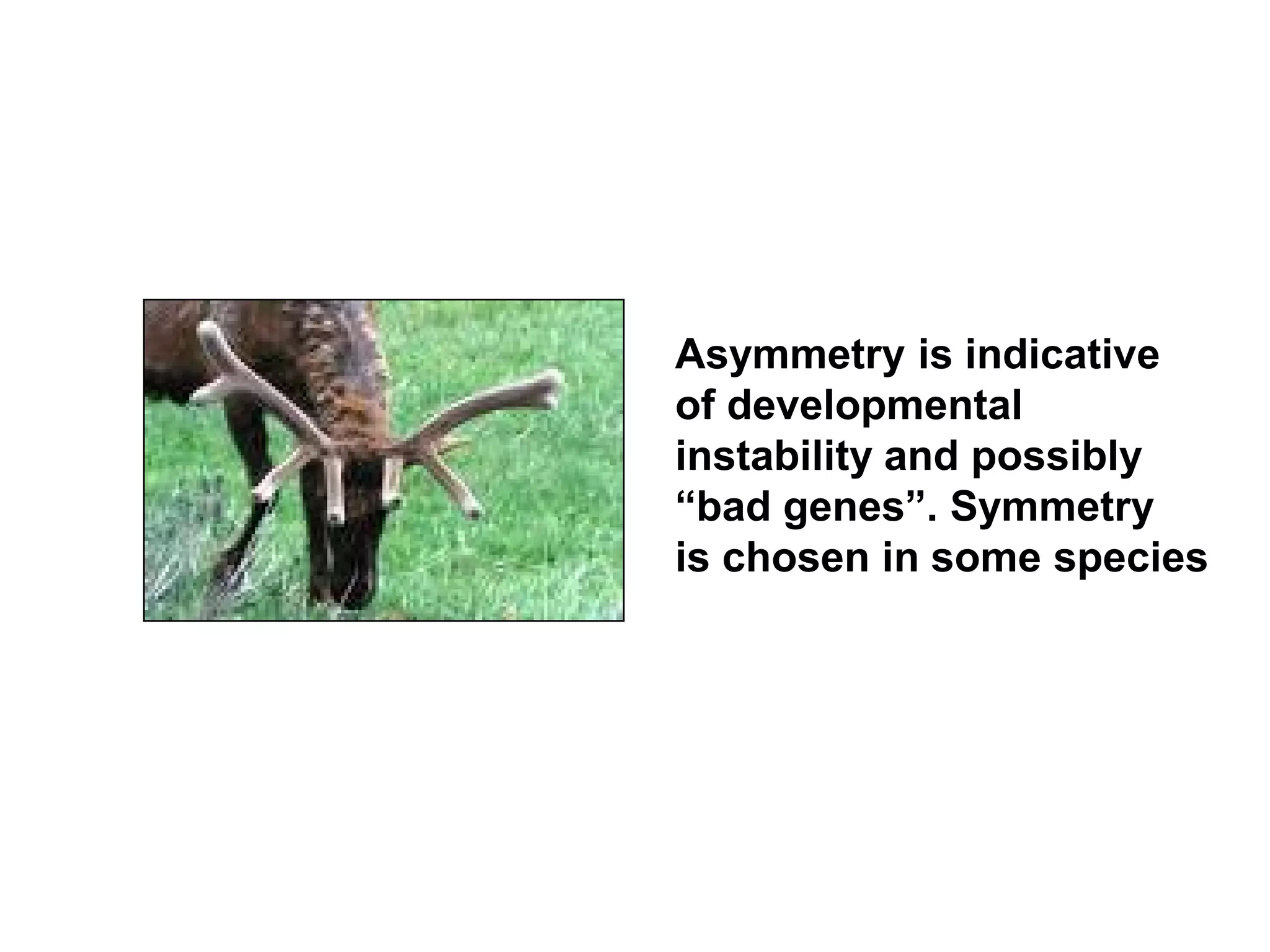 Asymmetry is indicative of developmental instability and possibly “bad genes”. Symmetry is chosen in some species